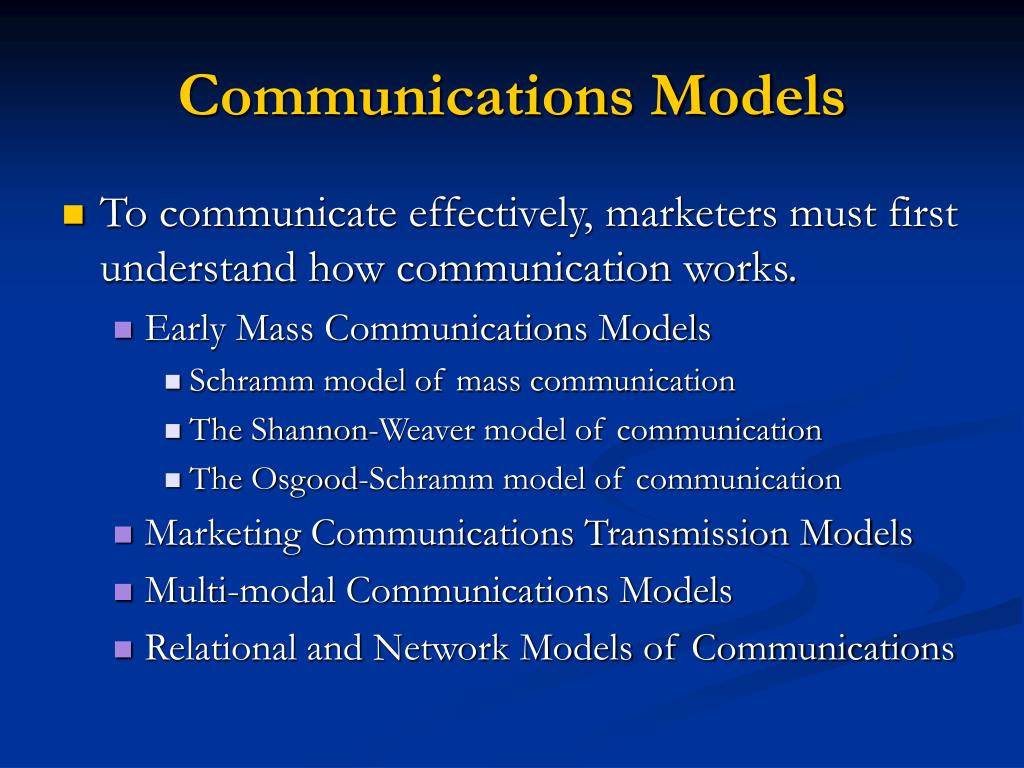 Communications Models

To communicate effectively, marketers must first understand how communication works.

Early Mass Communications Models

Schramm model of mass communication

The Shannon-Weaver model of communication

The Osgood-Schramm model of communication

Marketing Communications Transmission Models

Multi-modal Communications Models

Relational and Network Models of Communications